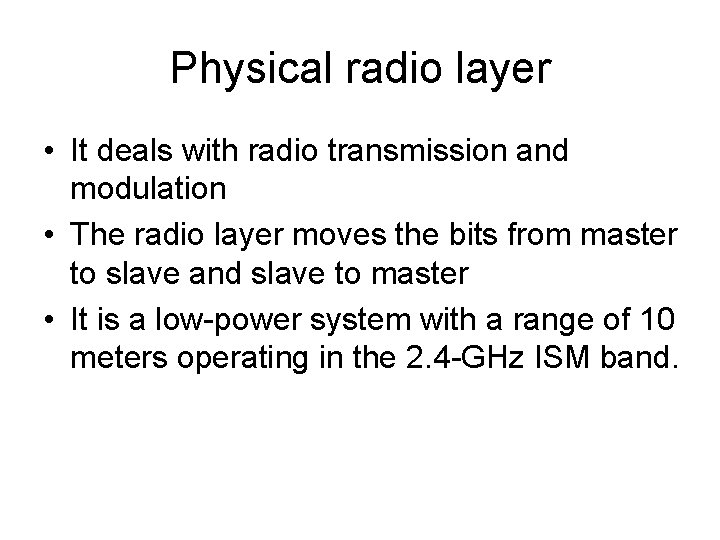 Physical radio layer

• It deals with radio transmission and modulation
• The radio layer moves the bits from master to slave and slave to master
• It is a low-power system with a range of 10 meters operating in the 2.4-GHz ISM band.